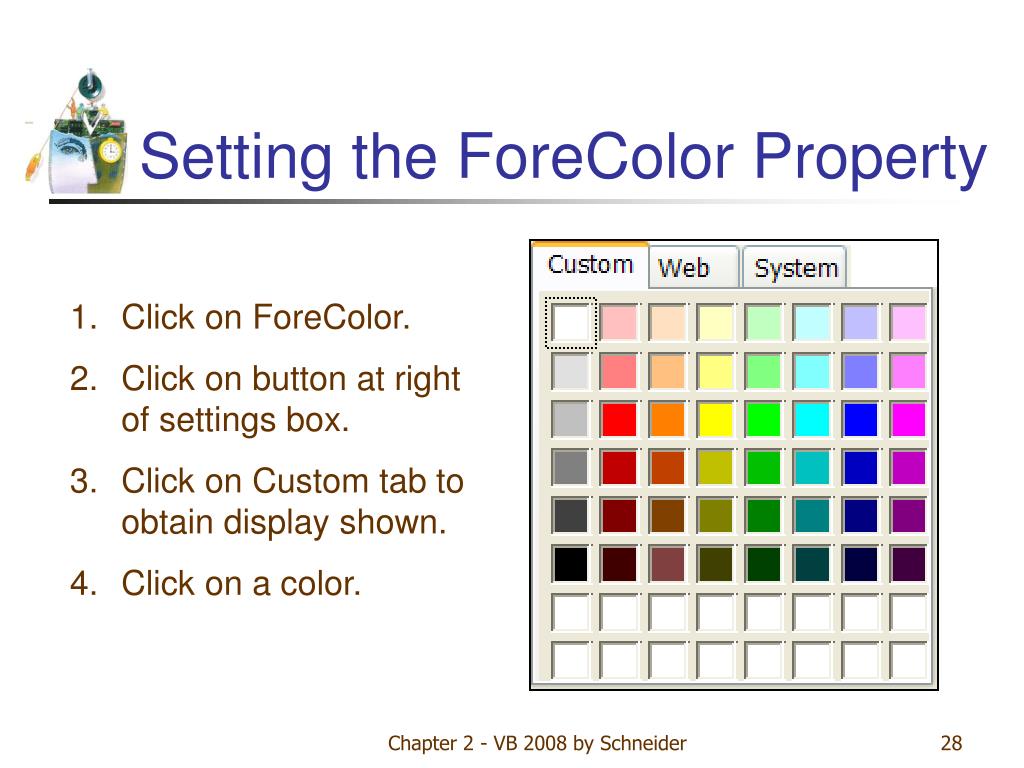 Setting the ForeColor Property

1. Click on ForeColor.
2. Click on button at right of settings box.
3. Click on Custom tab to obtain display shown.
4. Click on a color.

Custom Web System

Chapter 2 - VB 2008 by Schneider

28